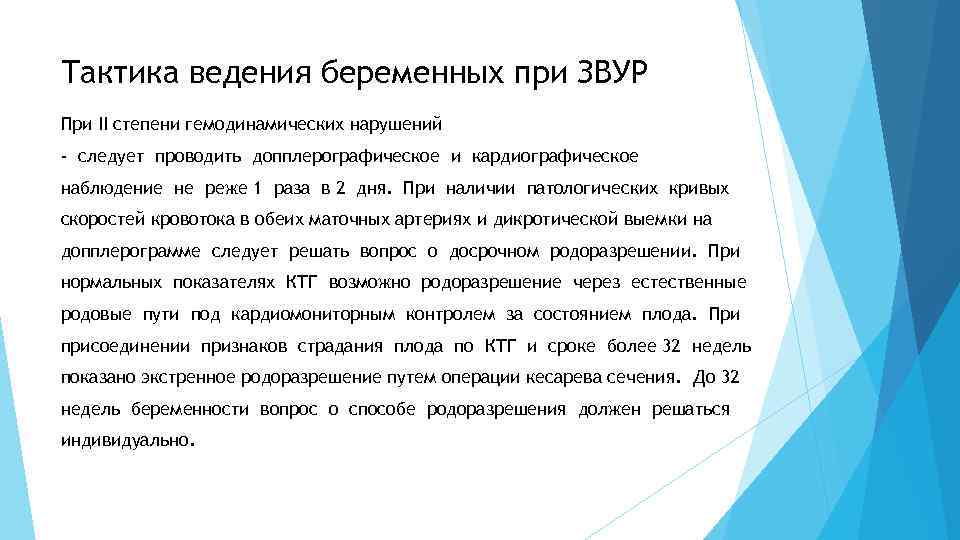 Тактика ведения беременных при ЗВУР

При II степени гемодинамических нарушений

- следует проводить допплерографическое и кардиографическое наблюдение не реже 1 раза в 2 дня. При наличии патологических кривых скоростей кровотока в обеих маточных артериях и дикротической выемки на допплерограмме следует решать вопрос о досрочном родоразрешении. При нормальных показателях КТГ возможно родоразрешение через естественные родовые пути под кардиомониторным контролем за состоянием плода. При присоединении признаков страдания плода по КТГ и сроке более 32 недель показано экстренное родоразрешение путем операции кесарева сечения. До 32 недель беременности вопрос о способе родоразрешения должен решаться индивидуально.